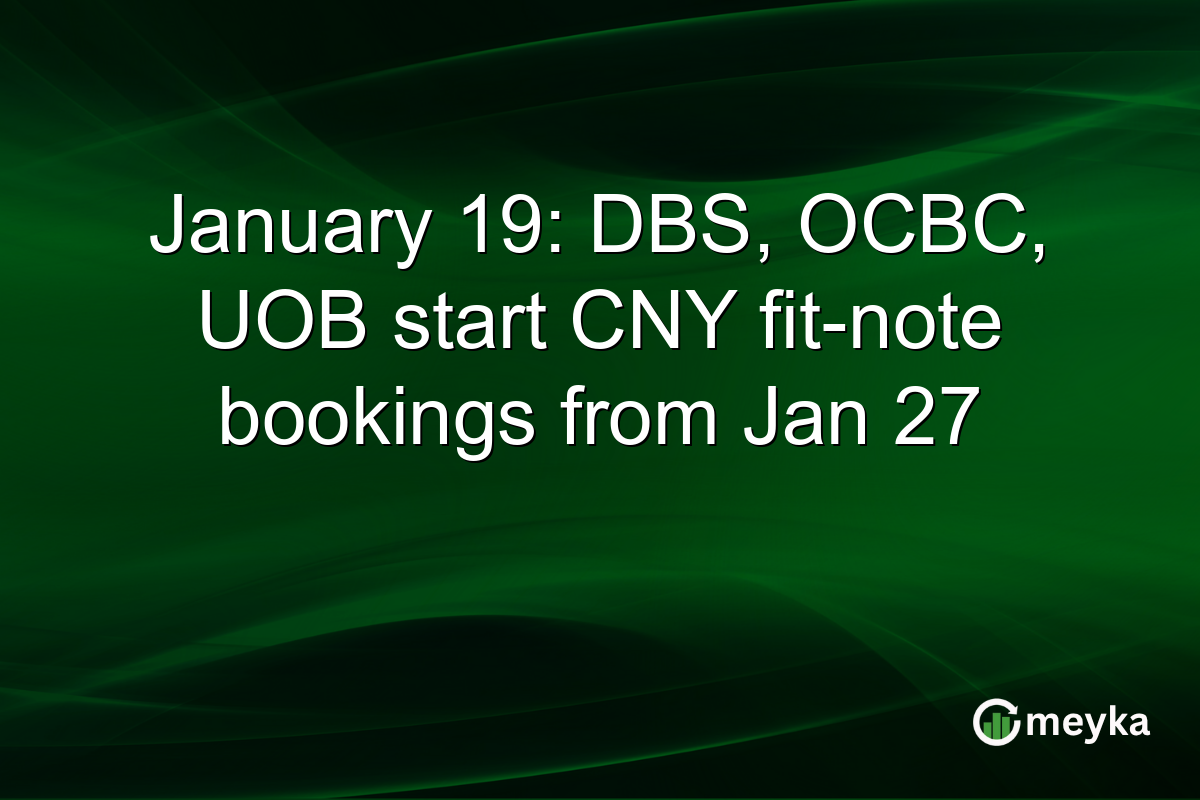 January 19: DBS, OCBC, UOB start CNY fit-note bookings from Jan 27

meyka